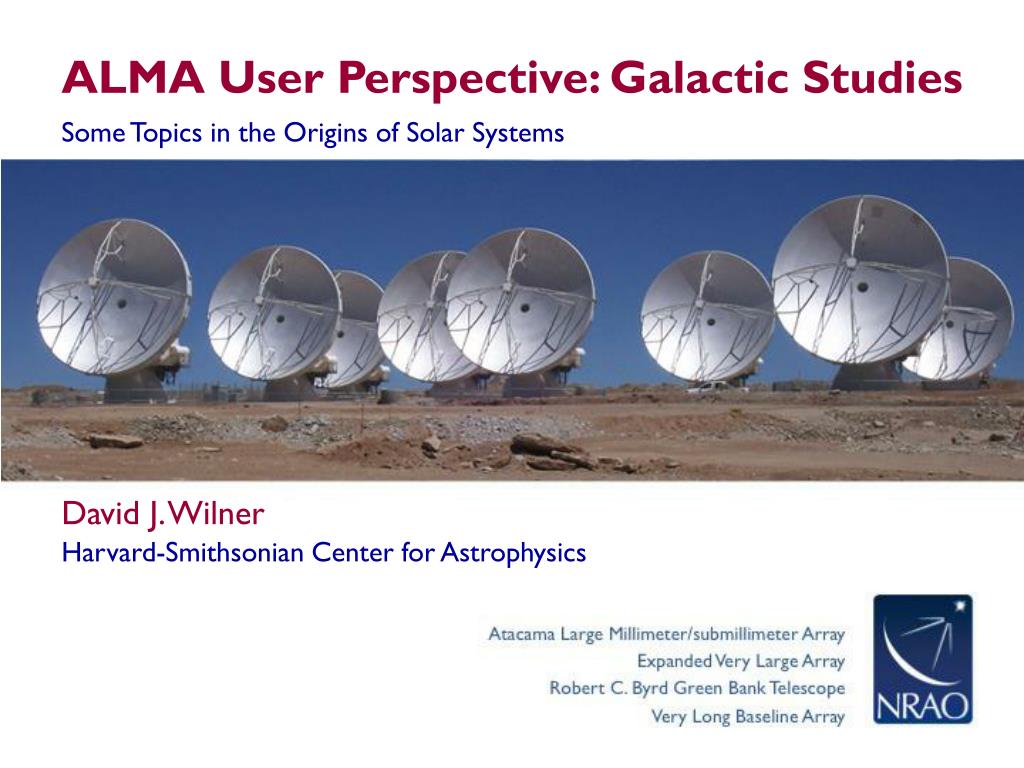 ALMA User Perspective: Galactic Studies

Some Topics in the Origins of Solar Systems

David J. Wilner

Harvard-Smithsonian Center for Astrophysics

Atacama Large Millimeter/submillimeter Array
Expanded Very Large Array
Robert C. Byrd Green Bank Telescope
Very Long Baseline Array

NRAO